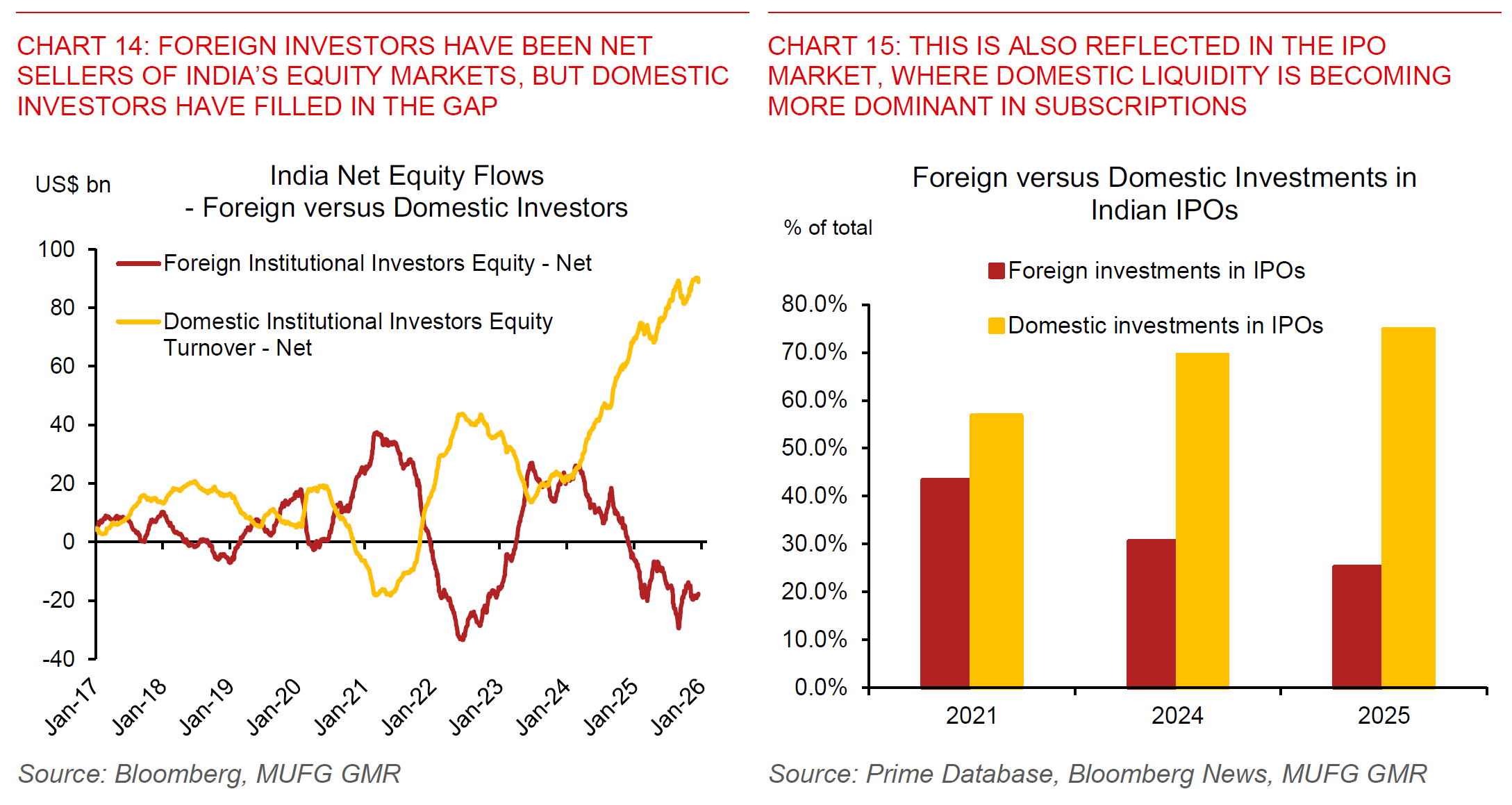 CHART 14: FOREIGN INVESTORS HAVE BEEN NET SELLERS OF INDIA'S EQUITY MARKETS, BUT DOMESTIC INVESTORS HAVE FILLED IN THE GAP

US$ bn

India Net Equity Flows
- Foreign versus Domestic Investors

Foreign Institutional Investors Equity - Net

Domestic Institutional Investors Equity Turnover - Net

100
80
60
40
20
0
-20
-40

Jan-17
Jan-18
Jan-19
Jan-20
Jan-21
Jan-22
Jan-23
Jan-24
Jan-25
Jan-26

Source: Bloomberg, MUFG GMR

CHART 15: THIS IS ALSO REFLECTED IN THE IPO MARKET, WHERE DOMESTIC LIQUIDITY IS BECOMING MORE DOMINANT IN SUBSCRIPTIONS

Foreign versus Domestic Investments in Indian IPOs

% of total

Foreign investments in IPOs

Domestic investments in IPOs

80.0%
70.0%
60.0%
50.0%
40.0%
30.0%
20.0%
10.0%
0.0%

2021
2024
2025

Source: Prime Database, Bloomberg News, MUFG GMR